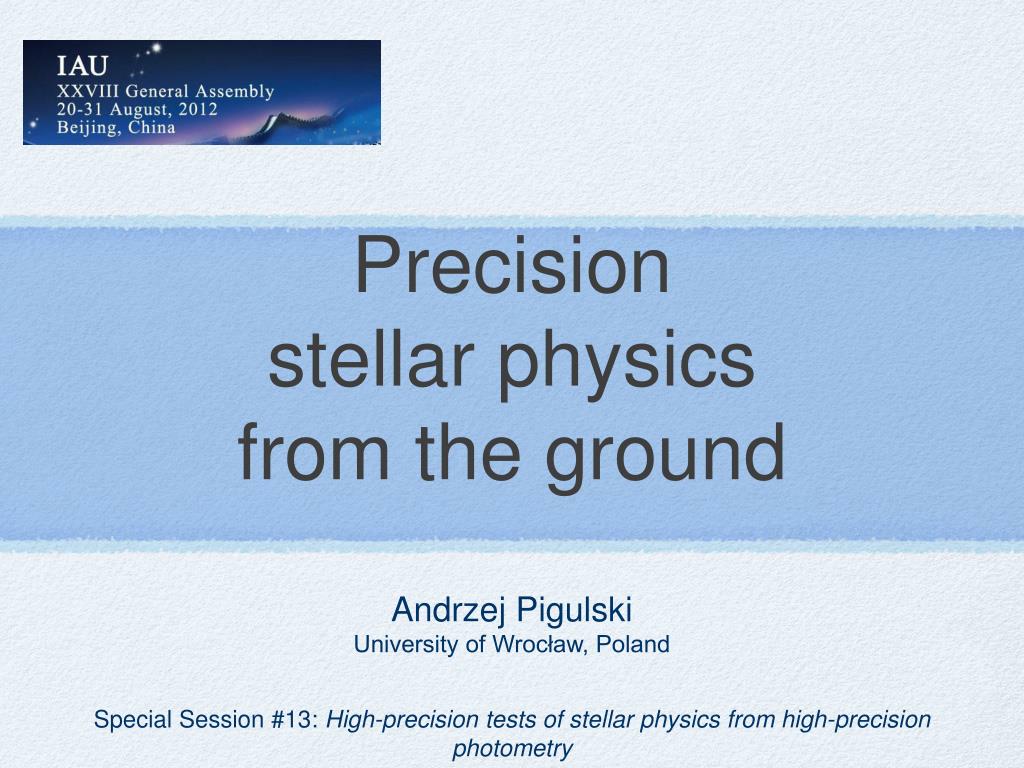 IAU
XXVIII General Assembly
20-31 August, 2012
Beijing, China

Precision
stellar physics
from the ground

Andrzej Pigulski
University of Wrocław, Poland

Special Session #13: High-precision tests of stellar physics from high-precision photometry